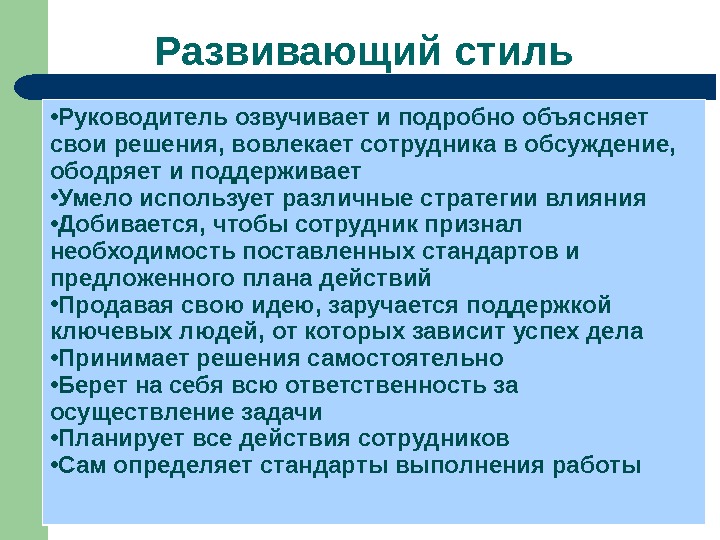 Развивающий стиль

•Руководитель озвучивает и подробно объясняет свои решения, вовлекает сотрудника в обсуждение, ободряет и поддерживает
•Умело использует различные стратегии влияния
•Добивается, чтобы сотрудник признал необходимость поставленных стандартов и предложенного плана действий
•Продавая свою идею, заручается поддержкой ключевых людей, от которых зависит успех дела
•Принимает решения самостоятельно
•Берет на себя всю ответственность за осуществление задачи
•Планирует все действия сотрудников
•Сам определяет стандарты выполнения работы